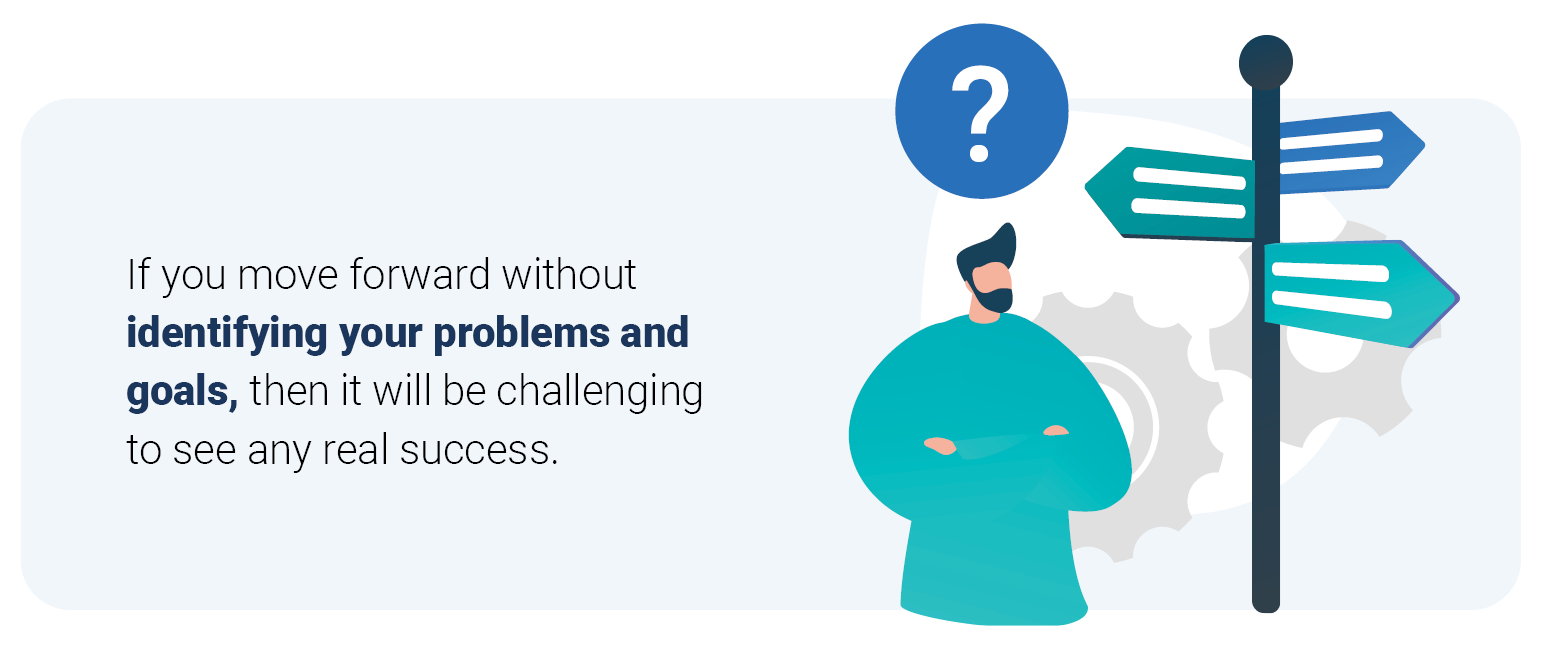 If you move forward without identifying your problems and goals, then it will be challenging to see any real success.

?